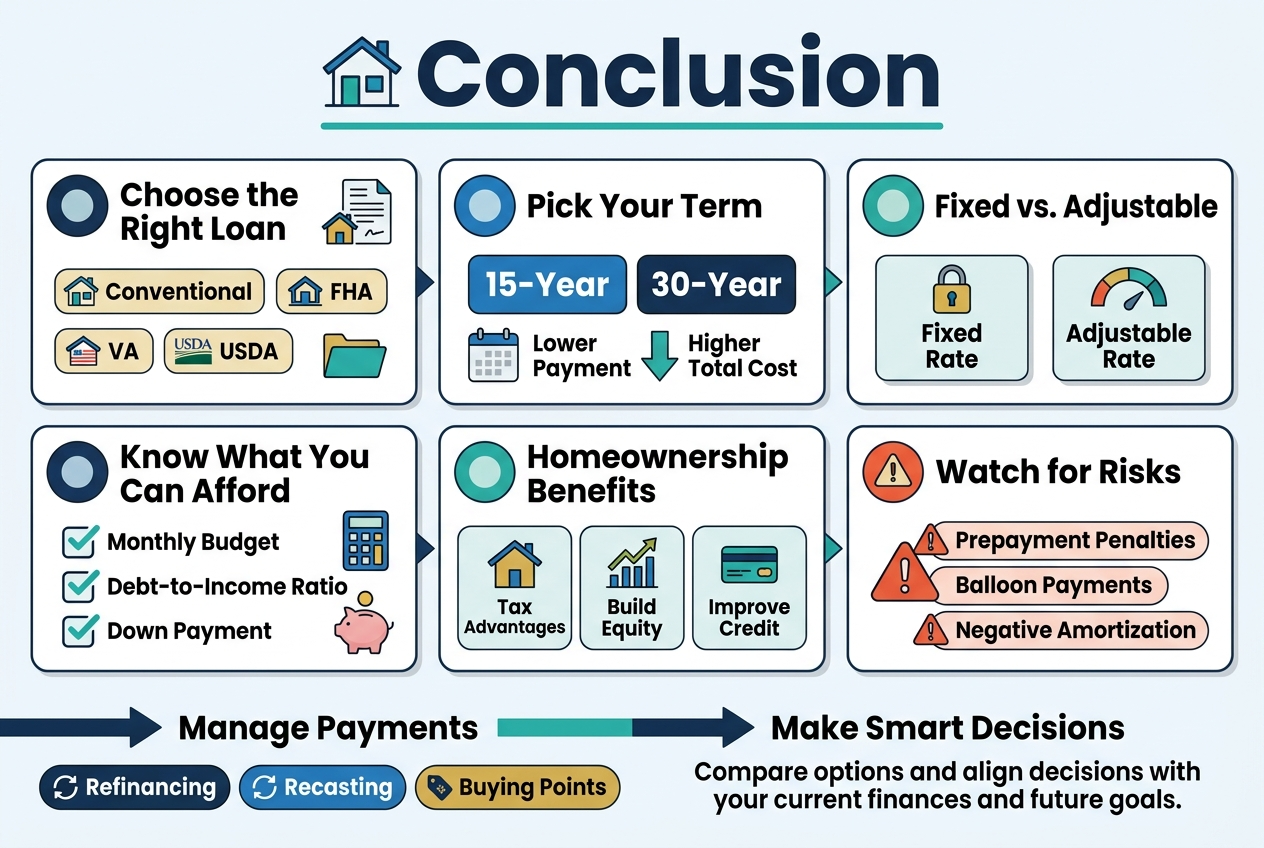 Conclusion

Choose the Right Loan

Conventional

FHA

VA

USDA USDA

Pick Your Term

15-Year

30-Year

Lower Payment

Higher Total Cost

Fixed vs. Adjustable

Fixed Rate

Adjustable Rate

Know What You Can Afford

Monthly Budget

Debt-to-Income Ratio

Down Payment

Homeownership Benefits

Tax Advantages

Build Equity

Improve Credit

Watch for Risks

Prepayment Penalties

Balloon Payments

Negative Amortization

Manage Payments

Refinancing

Recasting

Buying Points

Make Smart Decisions

Compare options and align decisions with your current finances and future goals.